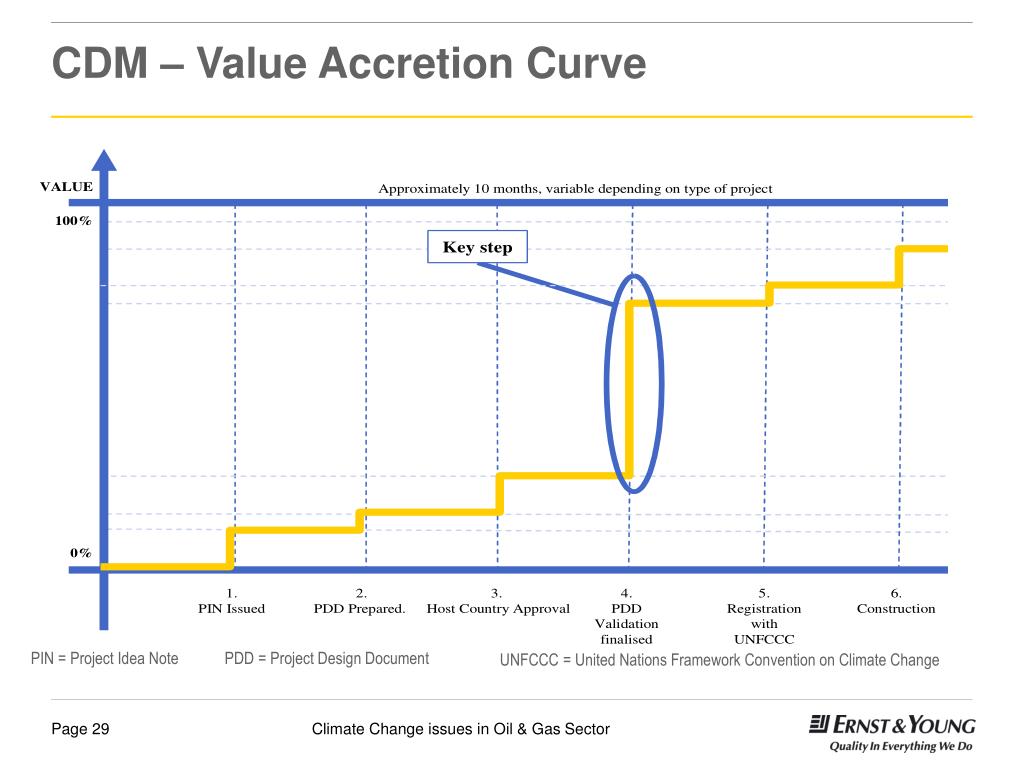 CDM – Value Accretion Curve

VALUE

Approximately 10 months, variable depending on type of project

100%

Key step

0%

1.
PIN Issued

2.
PDD Prepared.

3.
Host Country Approval

4.
PDD
Validation
finalised

5.
Registration
with
UNFCCC

6.
Construction

PIN = Project Idea Note

PDD = Project Design Document

UNFCCC = United Nations Framework Convention on Climate Change

Page 29

Climate Change issues in Oil & Gas Sector

ERNST & YOUNG
Quality In Everything We Do